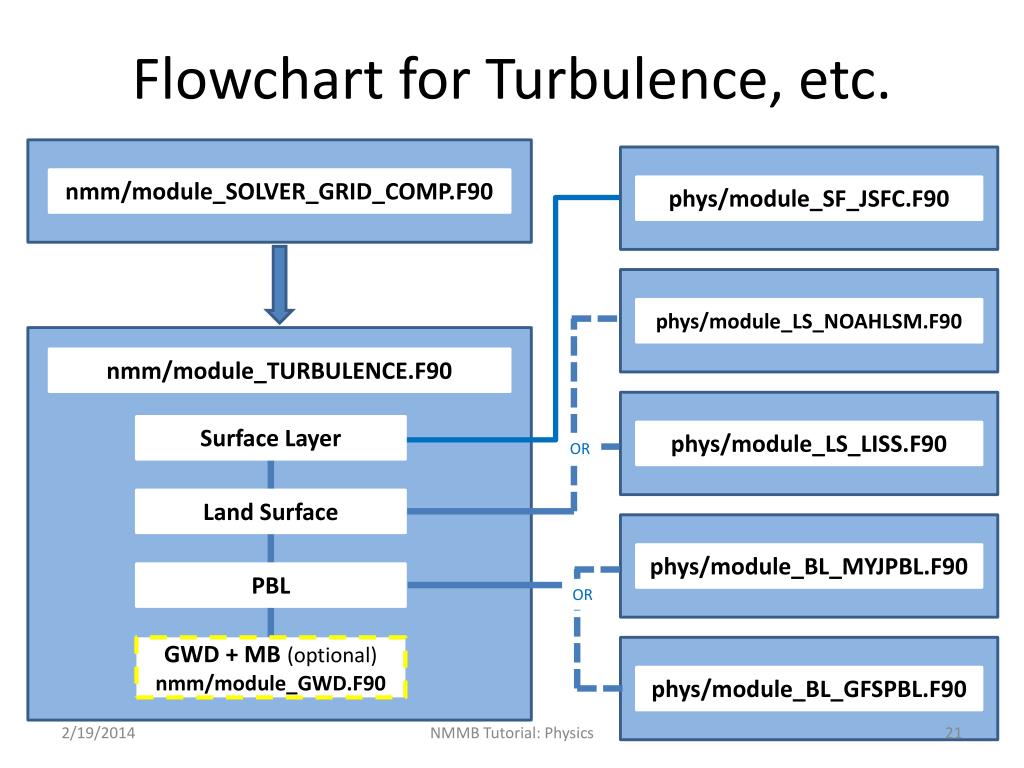 Flowchart for Turbulence, etc.

nmm/module_SOLVER_GRID_COMP.F90

nmm/module_TURBULENCE.F90

Surface Layer

Land Surface

PBL

GWD + MB (optional)
nmm/module_GWD.F90

phys/module_SF_JSFC.F90

phys/module_LS_NOAHLSM.F90

OR

phys/module_LS_LISS.F90

phys/module_BL_MYJPBL.F90

OR

phys/module_BL_GFSPBL.F90

2/19/2014

NMMB Tutorial: Physics

21